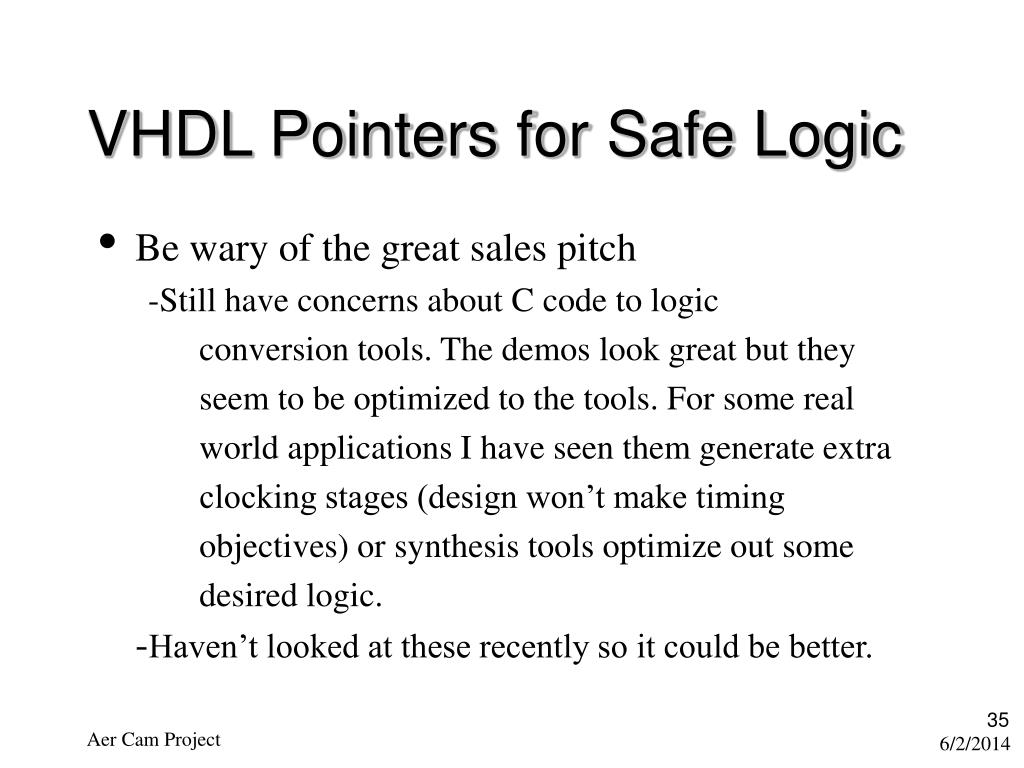 VHDL Pointers for Safe Logic

• Be wary of the great sales pitch

-Still have concerns about C code to logic conversion tools. The demos look great but they seem to be optimized to the tools. For some real world applications I have seen them generate extra clocking stages (design won’t make timing objectives) or synthesis tools optimize out some desired logic.

-Haven’t looked at these recently so it could be better.

Aer Cam Project

35

6/2/2014